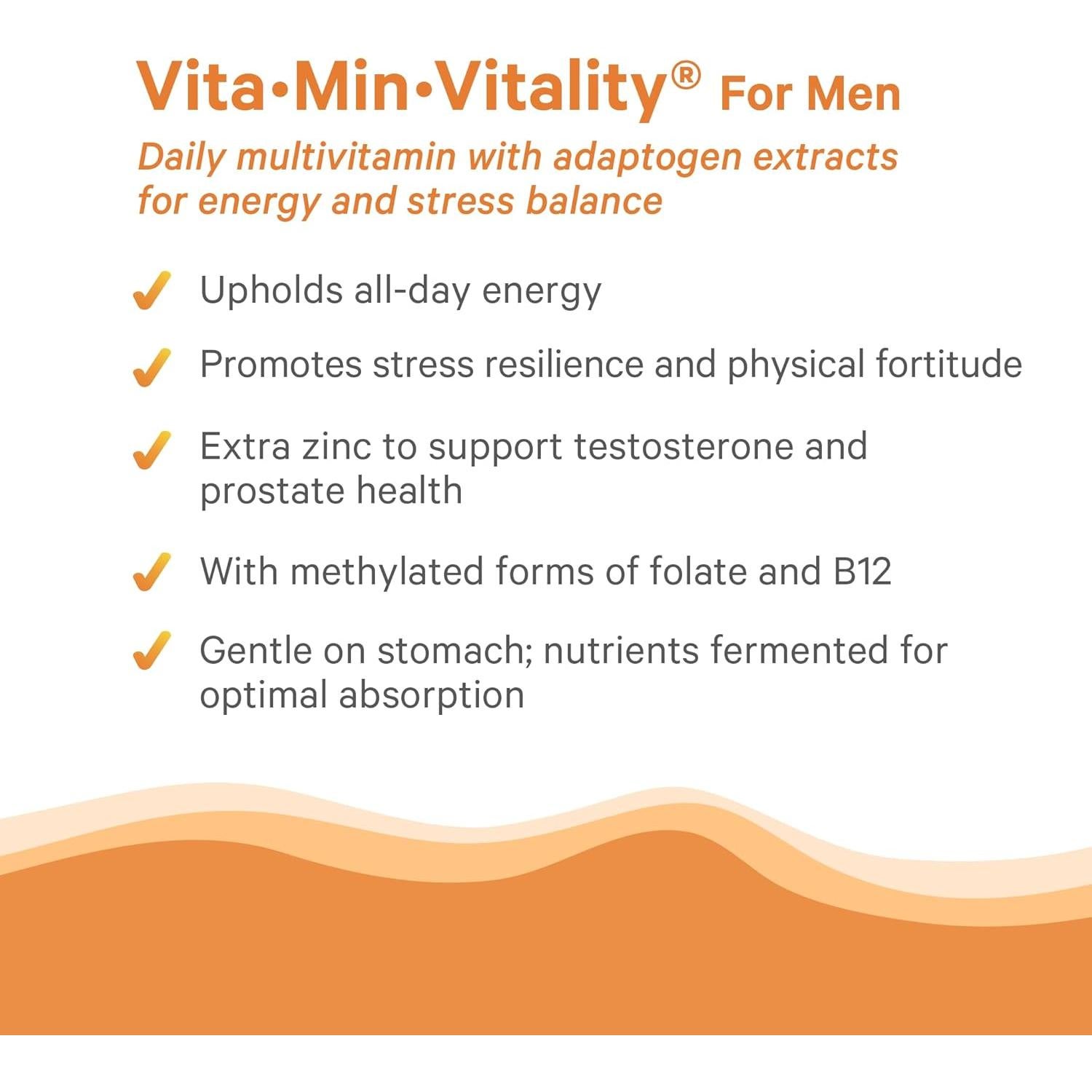 Vita•Min•Vitality® For Men

Daily multivitamin with adaptogen extracts for energy and stress balance

✓ Upholds all-day energy

✓ Promotes stress resilience and physical fortitude

✓ Extra zinc to support testosterone and prostate health

✓ With methylated forms of folate and B12

✓ Gentle on stomach; nutrients fermented for optimal absorption